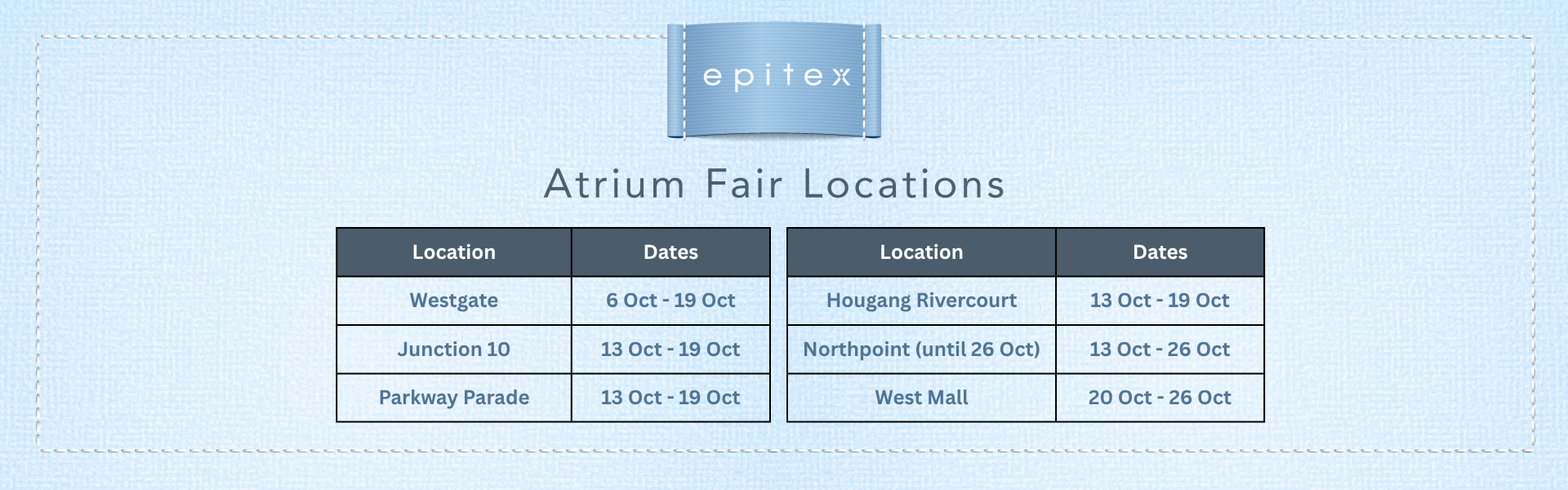 epitex

Atrium Fair Locations

| Location | Dates |
|---|---|
| Westgate | 6 Oct - 19 Oct |
| Junction 10 | 13 Oct - 19 Oct |
| Parkway Parade | 13 Oct - 19 Oct |

| Location | Dates |
|---|---|
| Hougang Rivercourt | 13 Oct - 19 Oct |
| Northpoint (until 26 Oct) | 13 Oct - 26 Oct |
| West Mall | 20 Oct - 26 Oct |